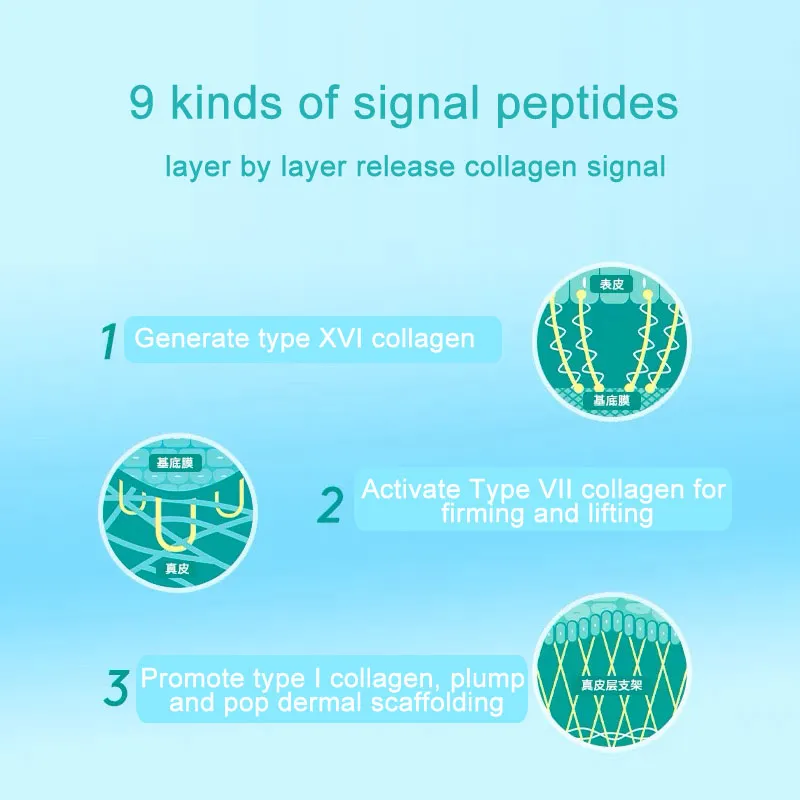 9 kinds of signal peptides

layer by layer release collagen signal

1 Generate type XVI collagen

表皮

基底膜

基底膜

真皮

2 Activate Type VII collagen for firming and lifting

3 Promote type I collagen, plump and pop dermal scaffolding

真皮层支架